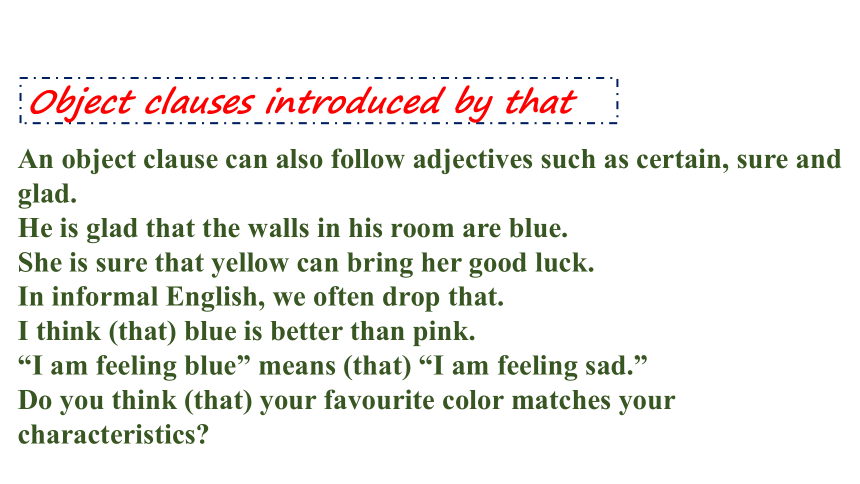 Object clauses introduced by that

An object clause can also follow adjectives such as certain, sure and glad.
He is glad that the walls in his room are blue.
She is sure that yellow can bring her good luck.
In informal English, we often drop that.
I think (that) blue is better than pink.
“I am feeling blue” means (that) “I am feeling sad.”
Do you think (that) your favourite color matches your characteristics?